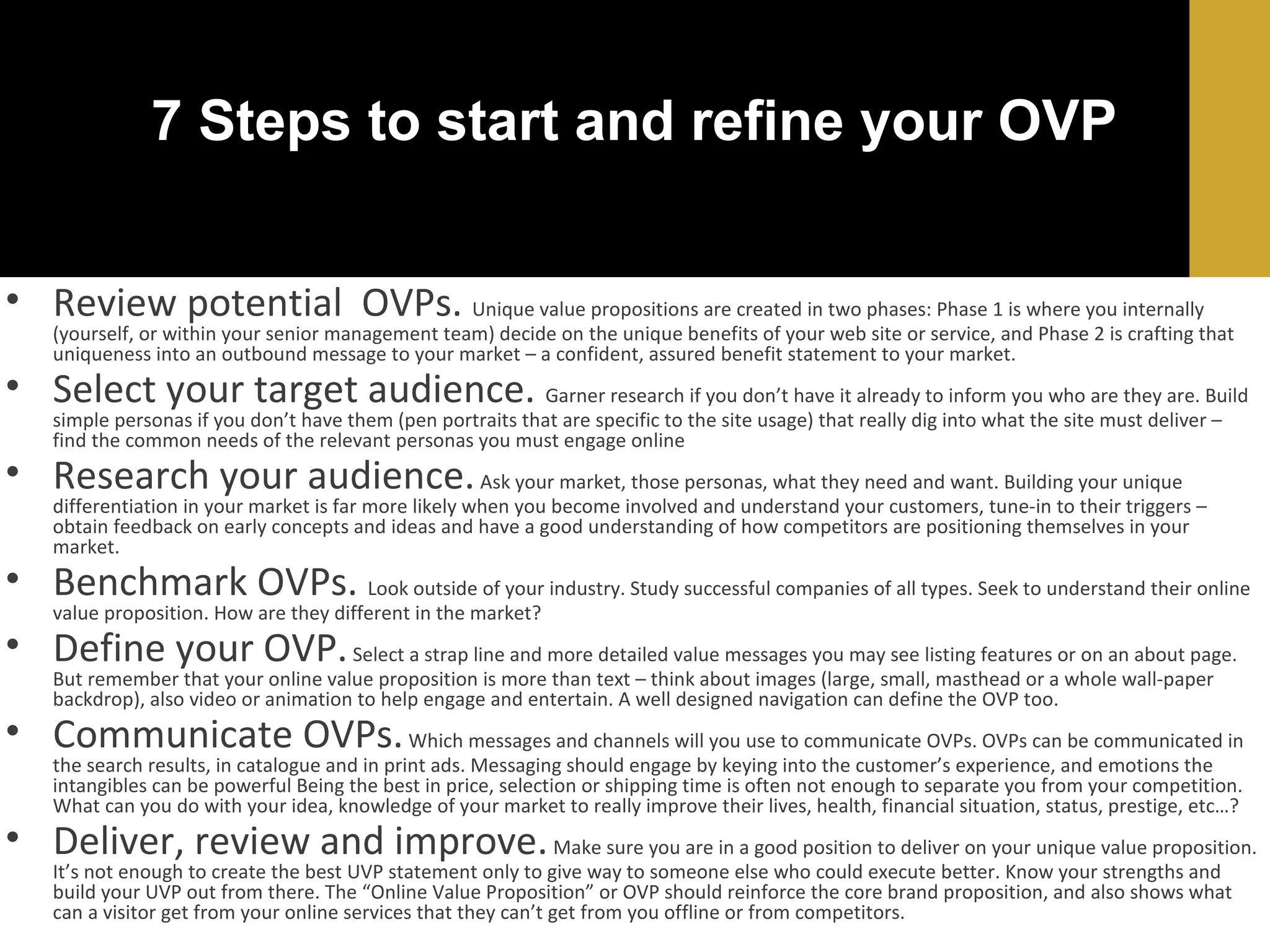 7 Steps to start and refine your OVP

• Review potential OVPs. Unique value propositions are created in two phases: Phase 1 is where you internally (yourself, or within your senior management team) decide on the unique benefits of your web site or service, and Phase 2 is crafting that uniqueness into an outbound message to your market – a confident, assured benefit statement to your market.

• Select your target audience. Garner research if you don't have it already to inform you who are they are. Build simple personas if you don't have them (pen portraits that are specific to the site usage) that really dig into what the site must deliver – find the common needs of the relevant personas you must engage online

• Research your audience. Ask your market, those personas, what they need and want. Building your unique differentiation in your market is far more likely when you become involved and understand your customers, tune-in to their triggers – obtain feedback on early concepts and ideas and have a good understanding of how competitors are positioning themselves in your market.

• Benchmark OVPs. Look outside of your industry. Study successful companies of all types. Seek to understand their online value proposition. How are they different in the market?

• Define your OVP. Select a strap line and more detailed value messages you may see listing features or on an about page. But remember that your online value proposition is more than text – think about images (large, small, masthead or a whole wall-paper backdrop), also video or animation to help engage and entertain. A well designed navigation can define the OVP too.

• Communicate OVPs. Which messages and channels will you use to communicate OVPs. OVPs can be communicated in the search results, in catalogue and in print ads. Messaging should engage by keying into the customer's experience, and emotions the intangibles can be powerful Being the best in price, selection or shipping time is often not enough to separate you from your competition. What can you do with your idea, knowledge of your market to really improve their lives, health, financial situation, status, prestige, etc…?

• Deliver, review and improve. Make sure you are in a good position to deliver on your unique value proposition. It's not enough to create the best UVP statement only to give way to someone else who could execute better. Know your strengths and build your UVP out from there. The "Online Value Proposition" or OVP should reinforce the core brand proposition, and also shows what can a visitor get from your online services that they can't get from you offline or from competitors.